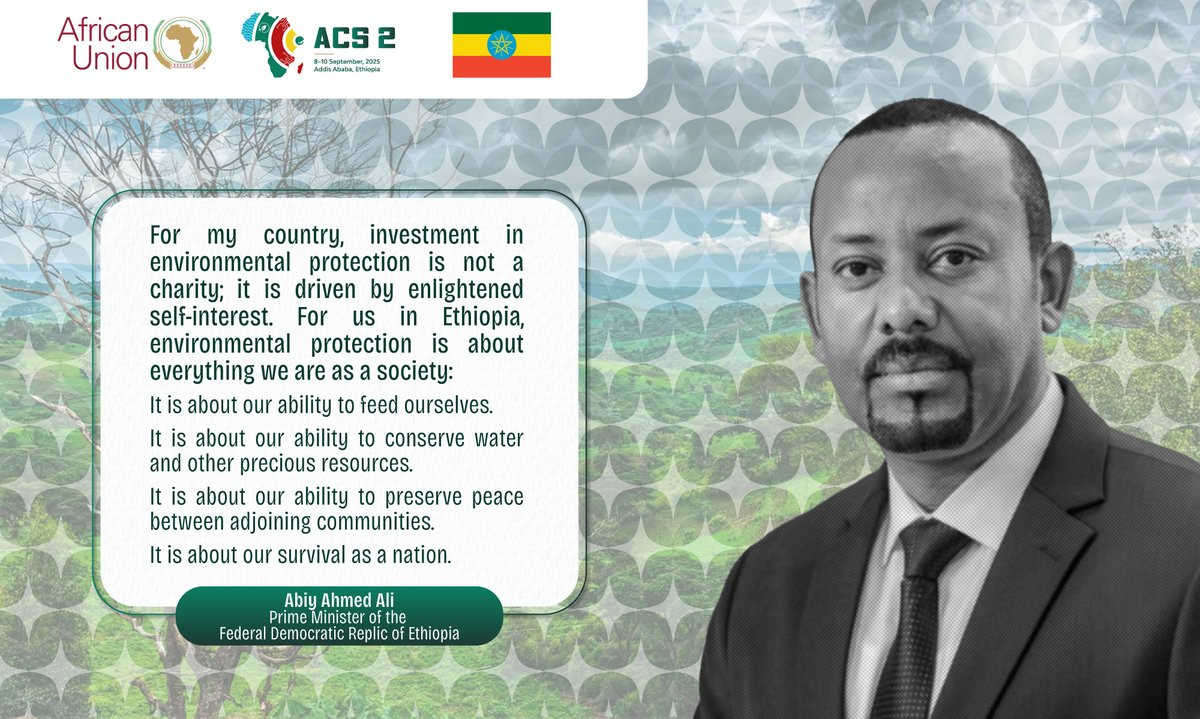 African Union

ACS 2
8–10 September, 2025
Addis Ababa, Ethiopia

For my country, investment in environmental protection is not a charity; it is driven by enlightened self-interest. For us in Ethiopia, environmental protection is about everything we are as a society:

It is about our ability to feed ourselves.

It is about our ability to conserve water and other precious resources.

It is about our ability to preserve peace between adjoining communities.

It is about our survival as a nation.

Abiy Ahmed Ali
Prime Minister of the
Federal Democratic Replic of Ethiopia